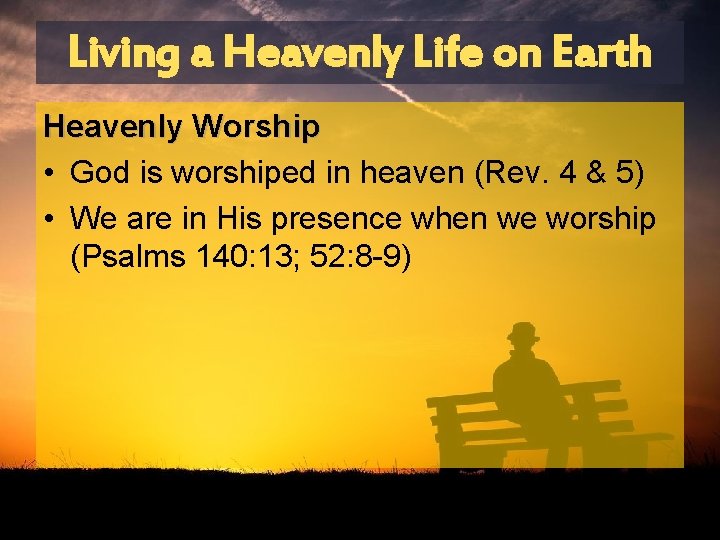 Living a Heavenly Life on Earth

Heavenly Worship

• God is worshiped in heaven (Rev. 4 & 5)

• We are in His presence when we worship (Psalms 140:13; 52:8-9)